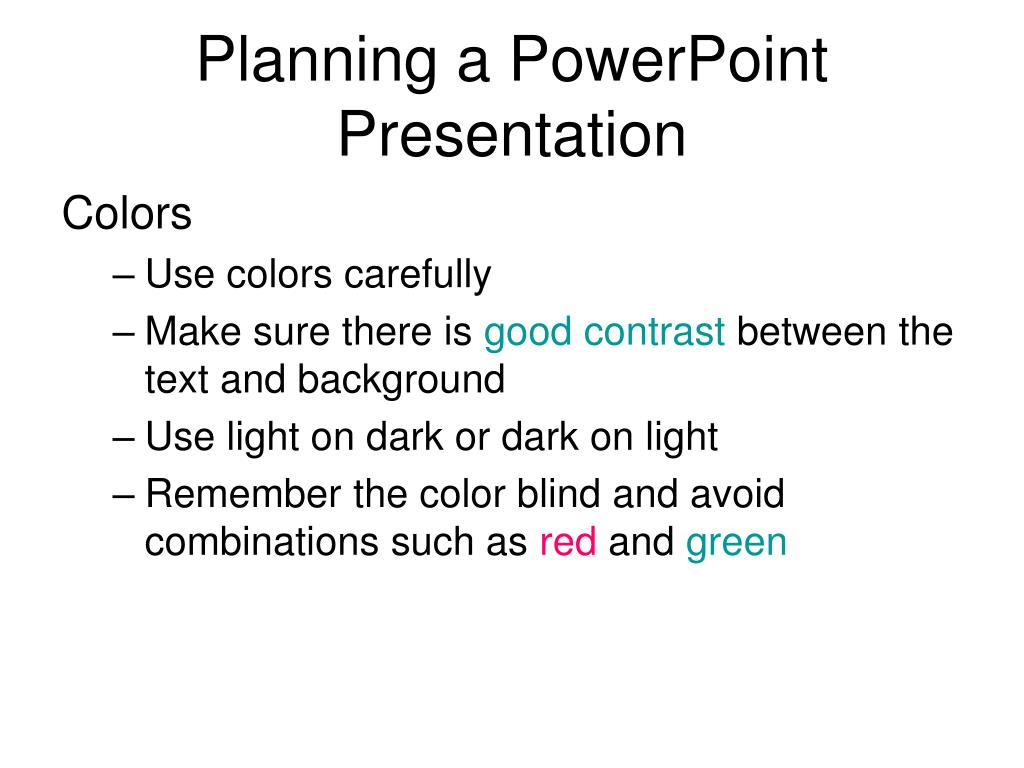 Planning a PowerPoint Presentation

Colors

– Use colors carefully

– Make sure there is good contrast between the text and background

– Use light on dark or dark on light

– Remember the color blind and avoid combinations such as red and green